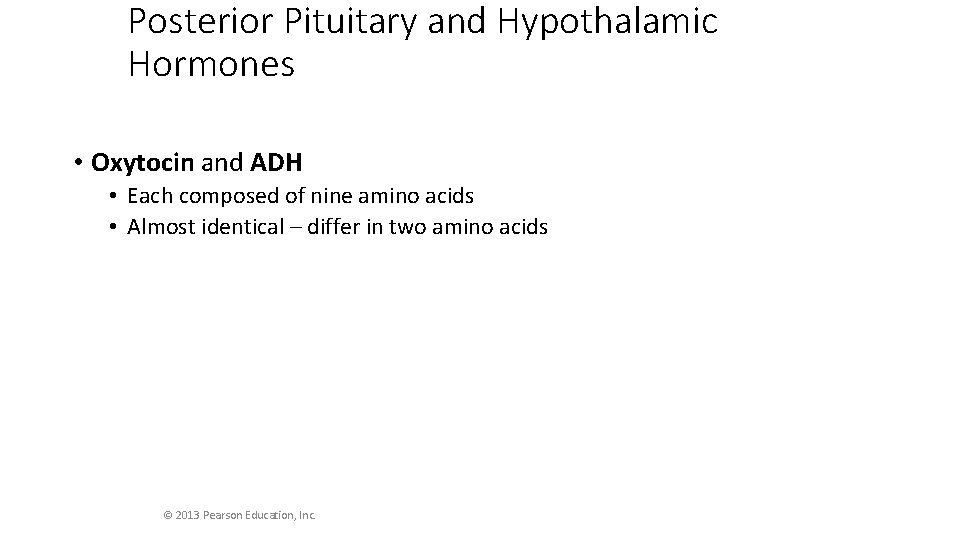 Posterior Pituitary and Hypothalamic Hormones

• Oxytocin and ADH
  • Each composed of nine amino acids
  • Almost identical – differ in two amino acids

© 2013 Pearson Education, Inc.